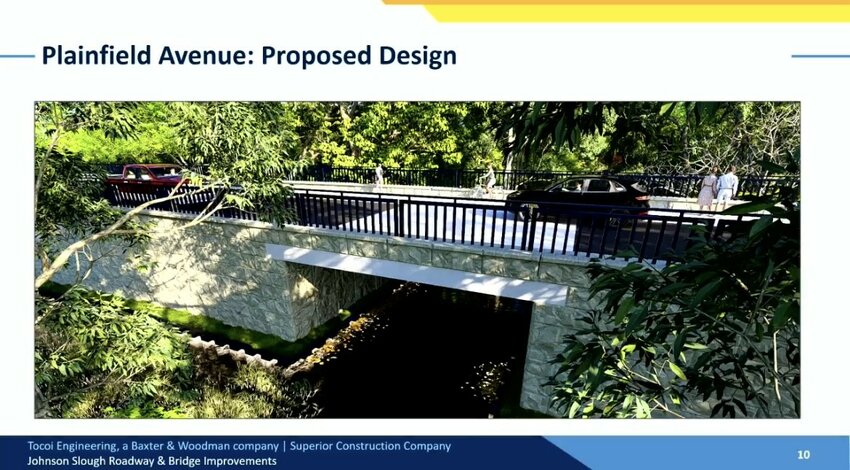 Plainfield Avenue: Proposed Design

Tocoi Engineering, a Baxter & Woodman company | Superior Construction Company
Johnson Slough Roadway & Bridge Improvements

10